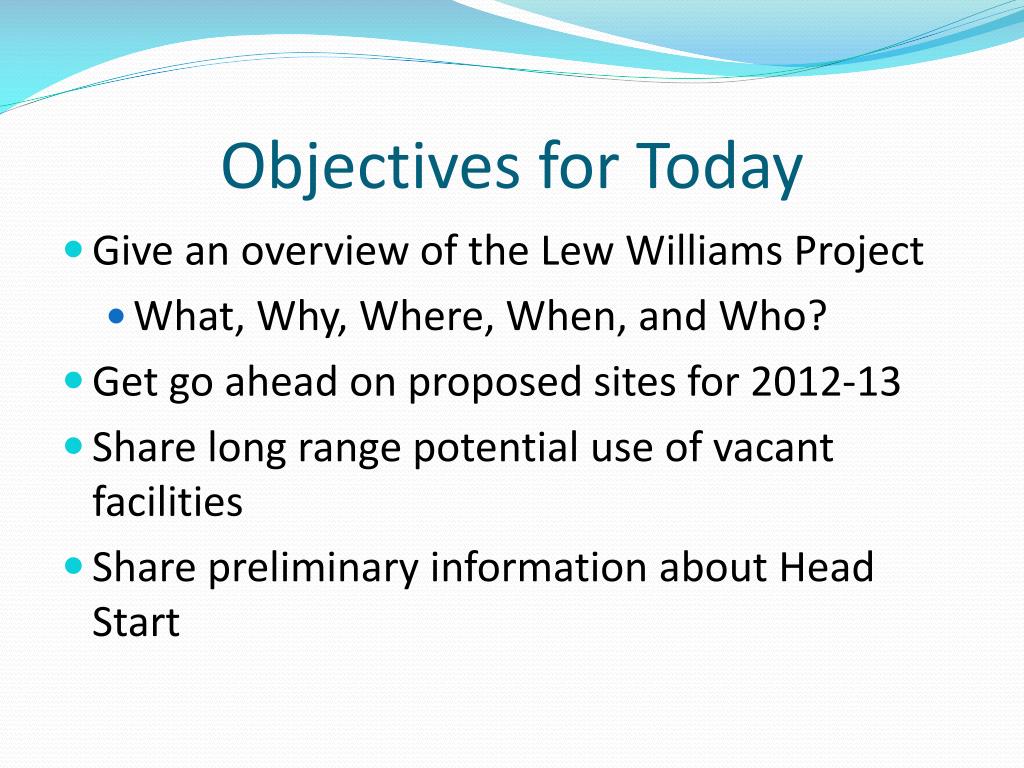 Objectives for Today

- Give an overview of the Lew Williams Project
  - What, Why, Where, When, and Who?
- Get go ahead on proposed sites for 2012-13
- Share long range potential use of vacant facilities
- Share preliminary information about Head Start